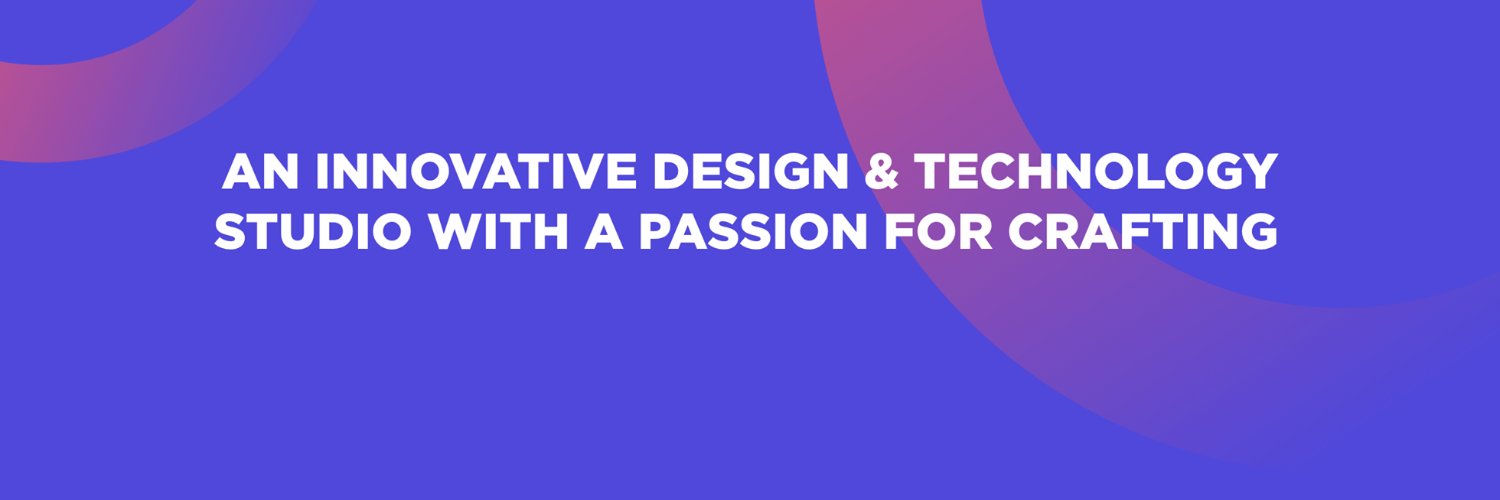 AN INNOVATIVE DESIGN & TECHNOLOGY STUDIO WITH A PASSION FOR CRAFTING